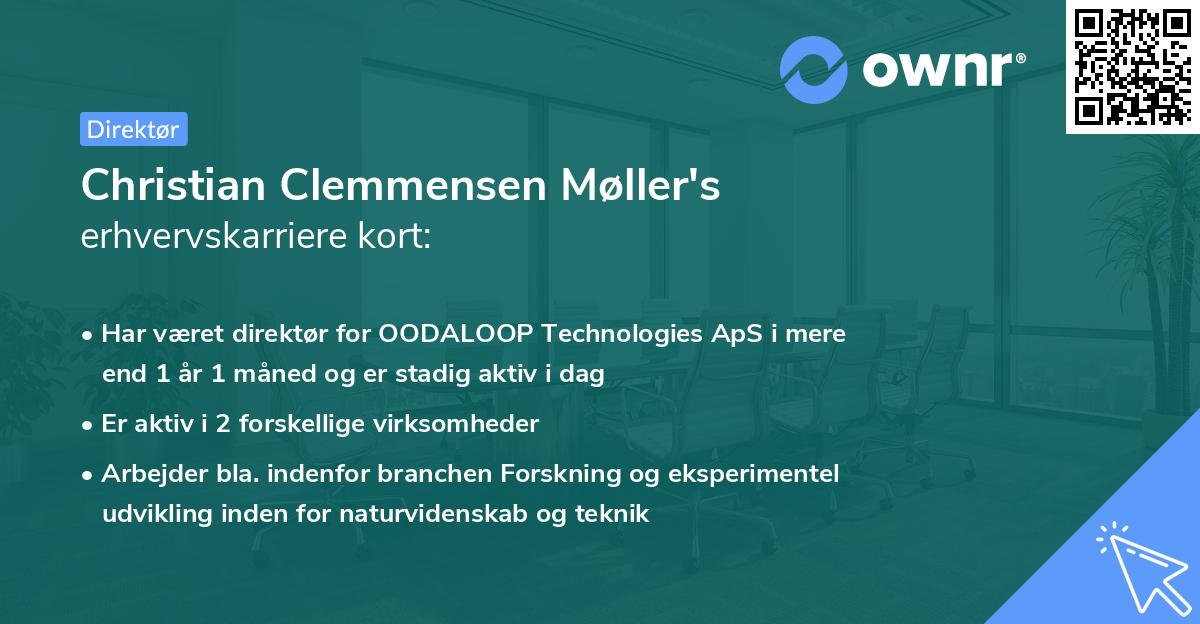 ownr®

Direktør

Christian Clemmensen Møller's
erhvervskarriere kort:

• Har været direktør for OODALOOP Technologies ApS i mere end 1 år 1 måned og er stadig aktiv i dag

• Er aktiv i 2 forskellige virksomheder

• Arbejder bla. indenfor branchen Forskning og eksperimentel udvikling inden for naturvidenskab og teknik